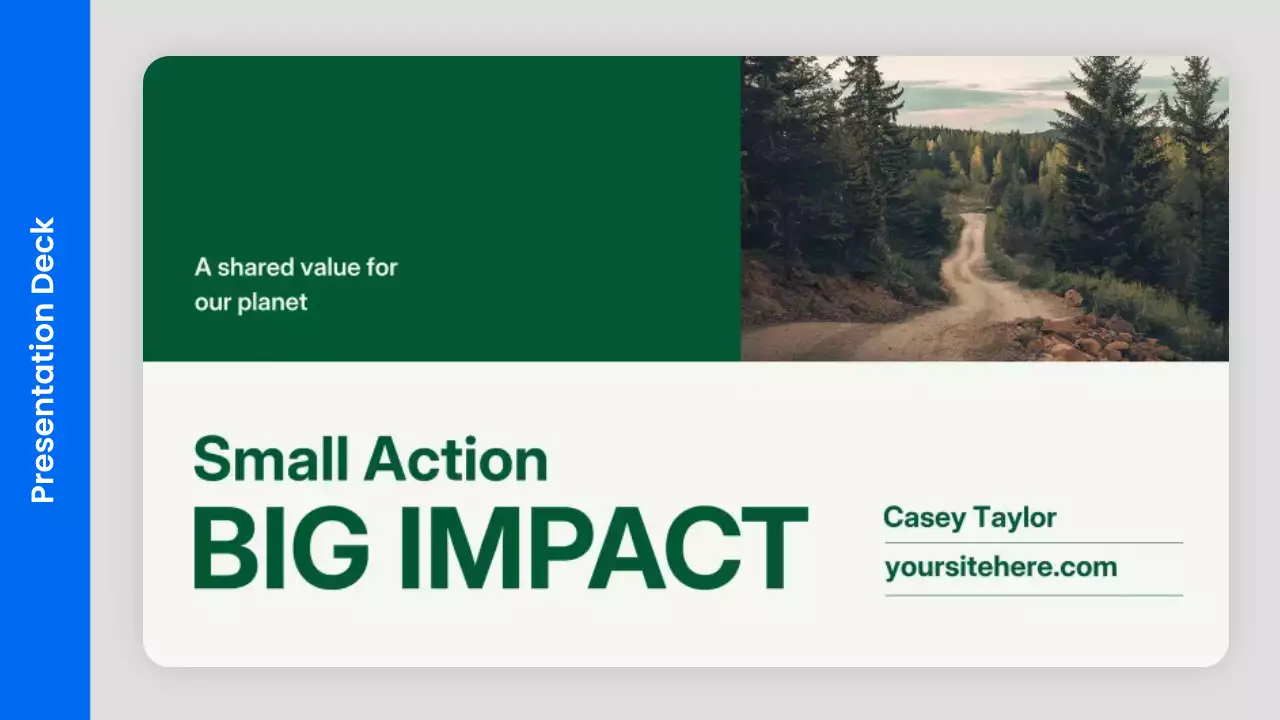 Presentation Deck

A shared value for our planet

Small Action
BIG IMPACT

Casey Taylor

yoursitehere.com